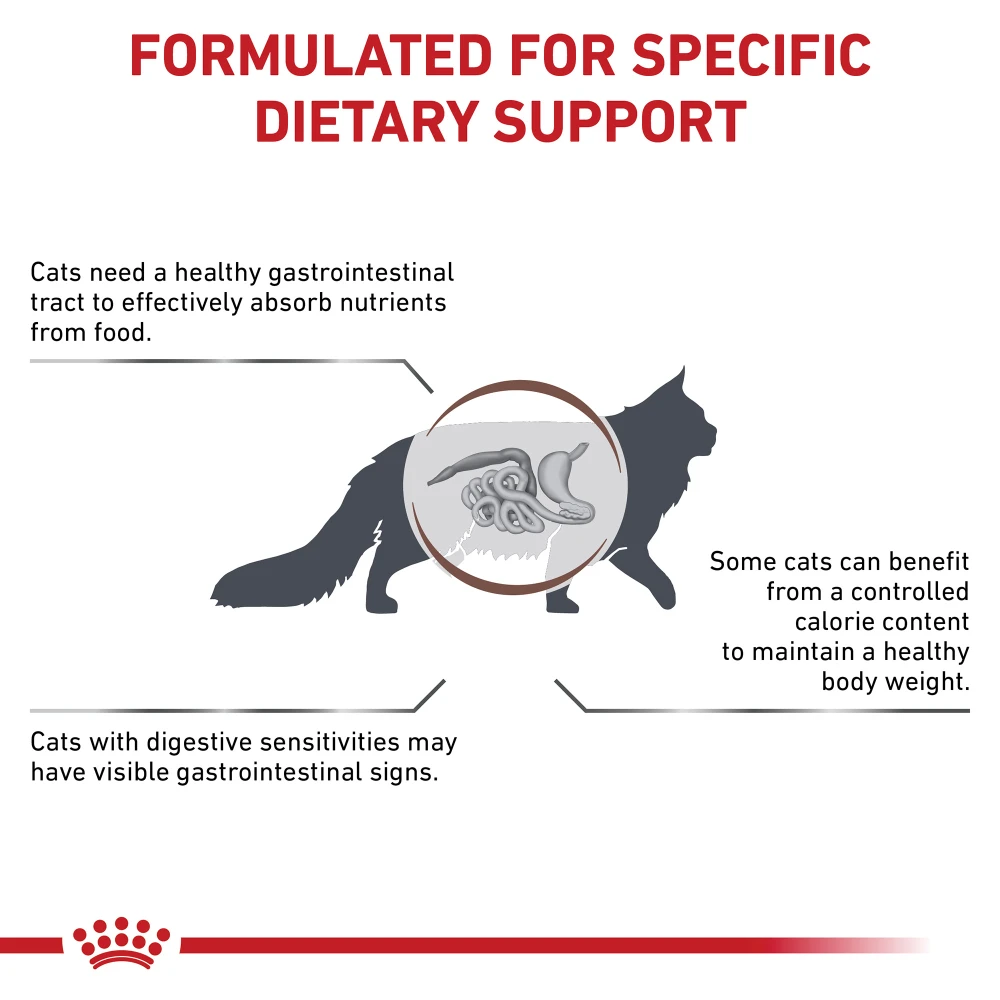 FORMULATED FOR SPECIFIC DIETARY SUPPORT

Cats need a healthy gastrointestinal tract to effectively absorb nutrients from food.

Some cats can benefit from a controlled calorie content to maintain a healthy body weight.

Cats with digestive sensitivities may have visible gastrointestinal signs.